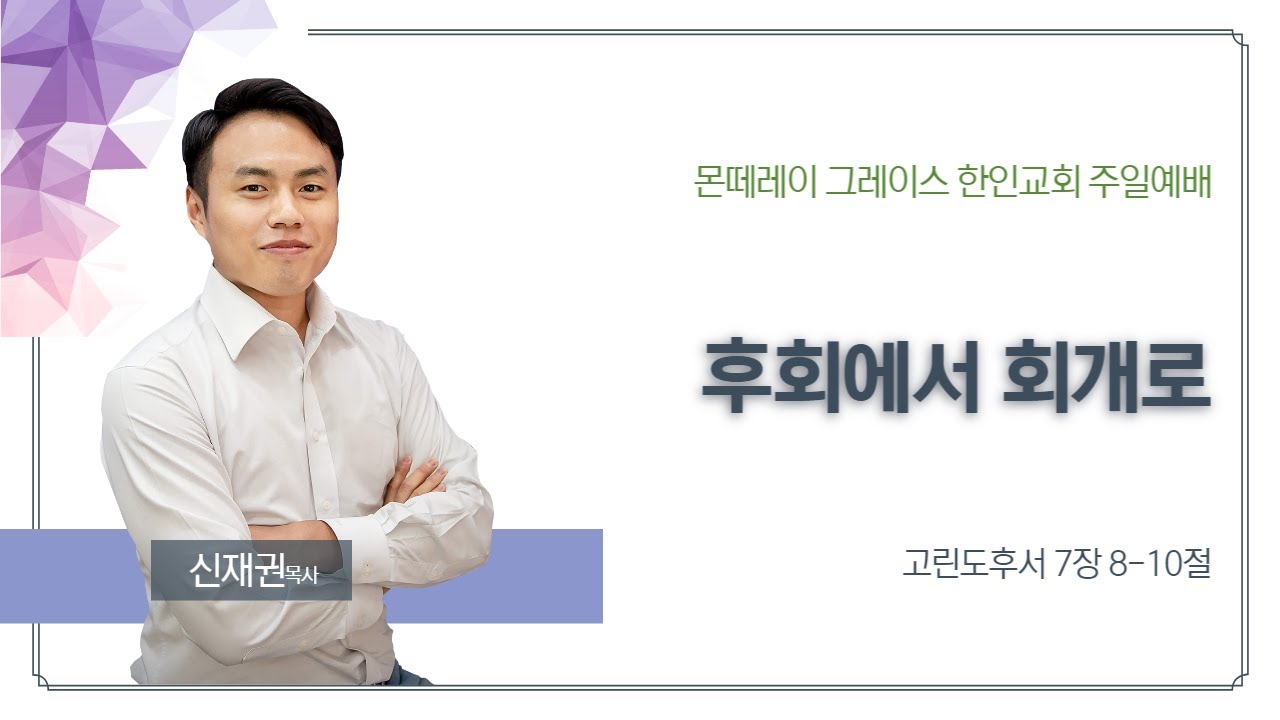 몬떼레이 그레이스 한인교회 주일예배

후회에서 회개로

고린도후서 7장 8-10절

신재권목사